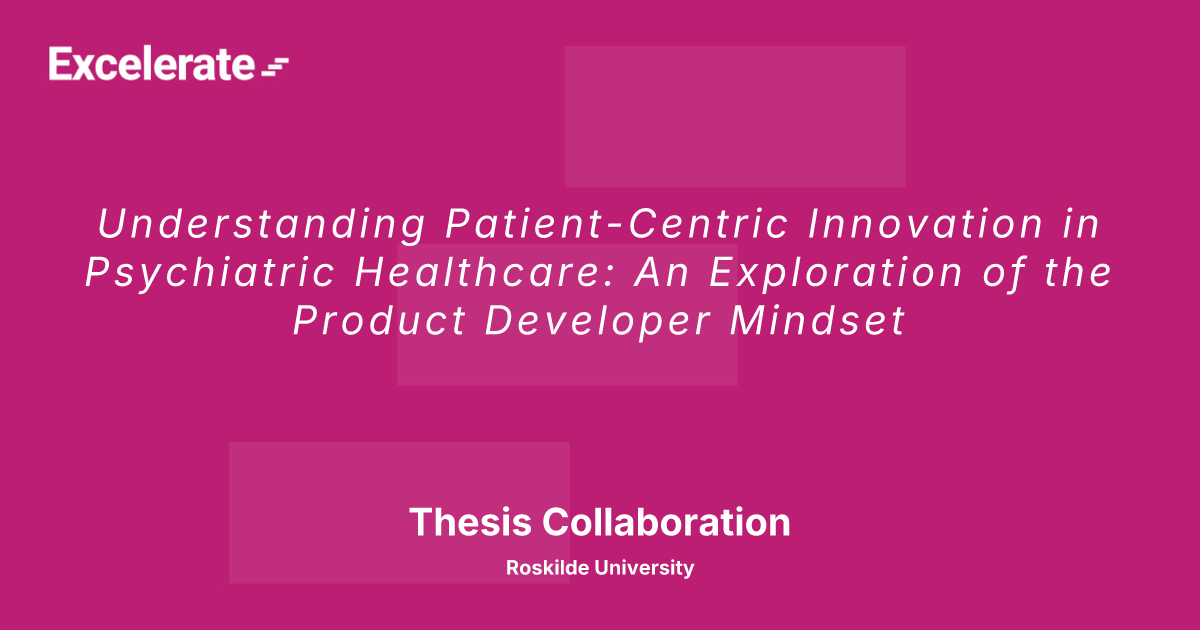 Excelerate

Understanding Patient-Centric Innovation in Psychiatric Healthcare: An Exploration of the Product Developer Mindset

Thesis Collaboration

Roskilde University